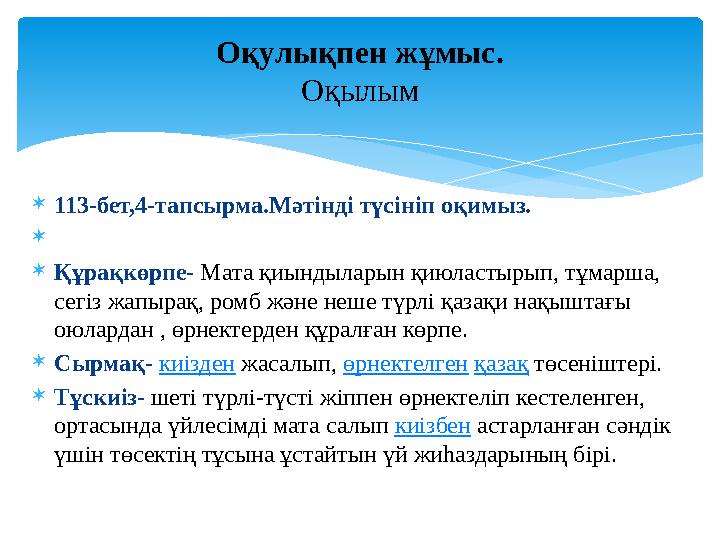 Оқулықпен жұмыс.
Оқылым

113-бет,4-тапсырма.Мәтінді түсініп оқимыз.

Құрақкөрпе- Мата қиындыларын қиюластырып, тұмарша, сегіз жапырақ, ромб және неше түрлі қазақи нақыштағы оюлардан , өрнектерден құралған көрпе.

Сырмақ- киізден жасалып, өрнектелген қазақ төсеніштері.

Тұскиіз- шеті түрлі-түсті жіппен өрнектеліп кестеленген, ортасында үйлесімді мата салып киізбен астарланған сәндік үшін төсектің тұсына ұстайтын үй жиһаздарының бірі.